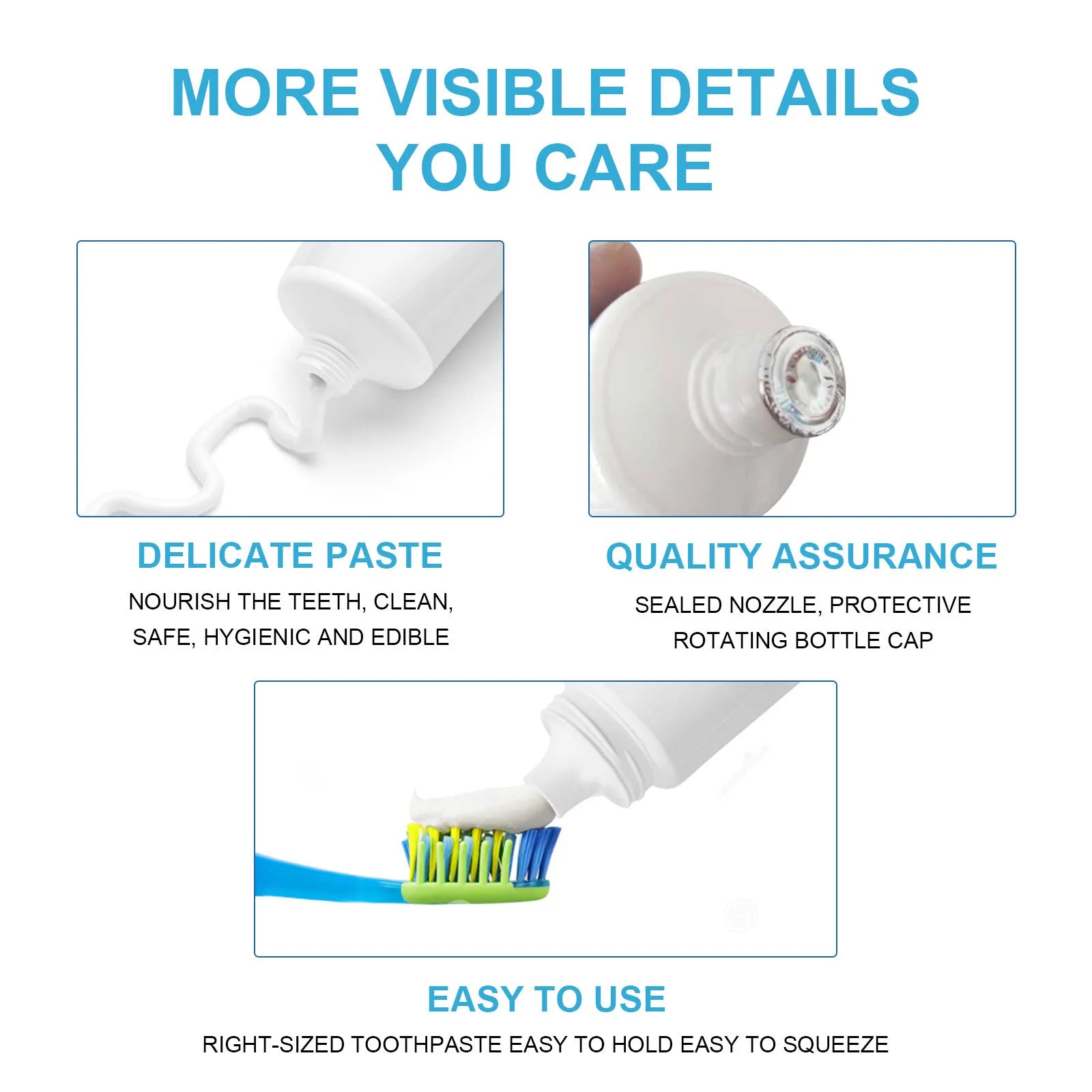 MORE VISIBLE DETAILS YOU CARE

DELICATE PASTE

NOURISH THE TEETH, CLEAN, SAFE, HYGIENIC AND EDIBLE

QUALITY ASSURANCE

SEALED NOZZLE, PROTECTIVE ROTATING BOTTLE CAP

EASY TO USE

RIGHT-SIZED TOOTHPASTE EASY TO HOLD EASY TO SQUEEZE